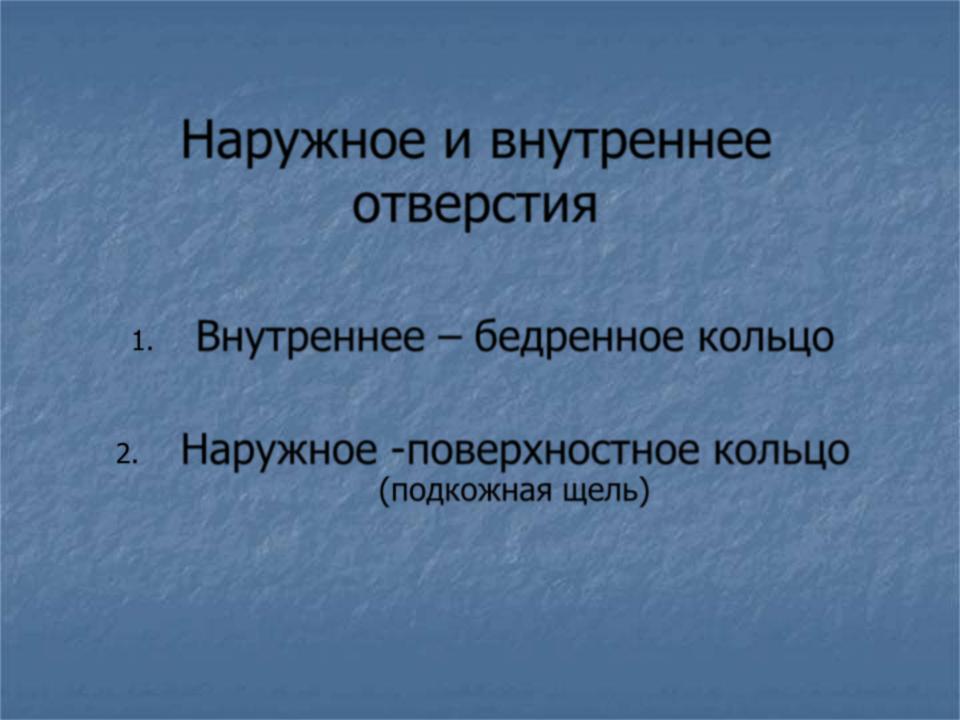 Наружное и внутреннее отверстия

1. Внутреннее – бедренное кольцо

2. Наружное -поверхностное кольцо (подкожная щель)